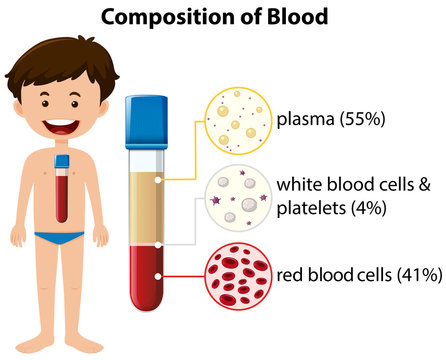 Composition of Blood

plasma (55%)

white blood cells & platelets (4%)

red blood cells (41%)